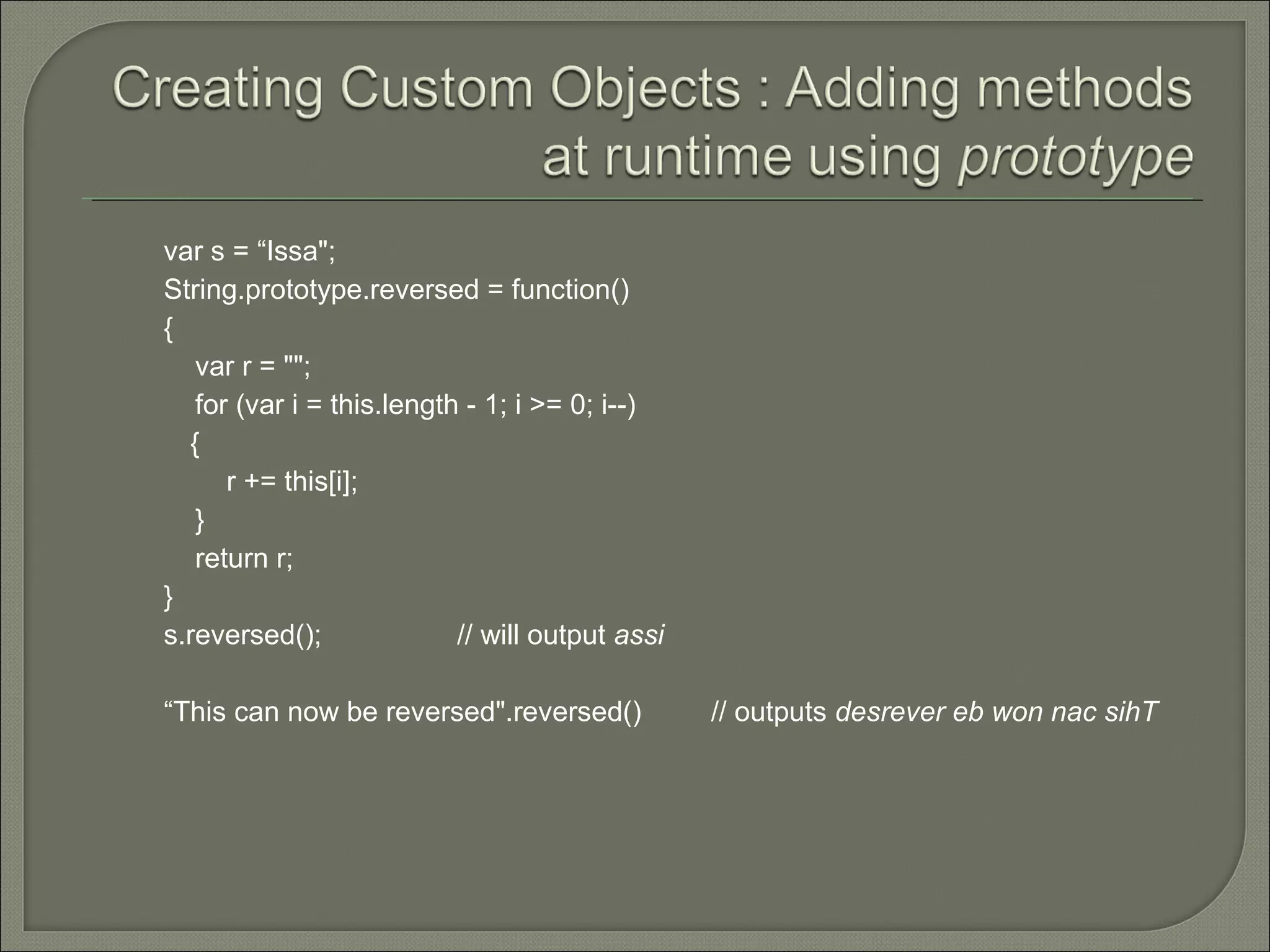 Creating Custom Objects : Adding methods at runtime using prototype

var s = “Issa";
String.prototype.reversed = function()
{
var r = "";
for (var i = this.length - 1; i >= 0; i--)
{
r += this[i];
}
return r;
}
s.reversed(); // will output assi

“This can now be reversed".reversed() // outputs desrever eb won nac sihT